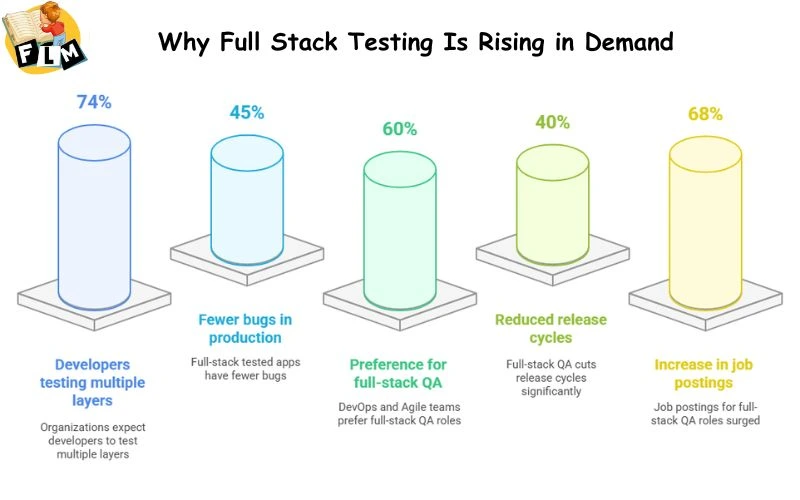 FLM

Why Full Stack Testing Is Rising in Demand

74%

Developers testing multiple layers

Organizations expect developers to test multiple layers

45%

Fewer bugs in production

Full-stack tested apps have fewer bugs

60%

Preference for full-stack QA

DevOps and Agile teams prefer full-stack QA roles

40%

Reduced release cycles

Full-stack QA cuts release cycles significantly

68%

Increase in job postings

Job postings for full-stack QA roles surged